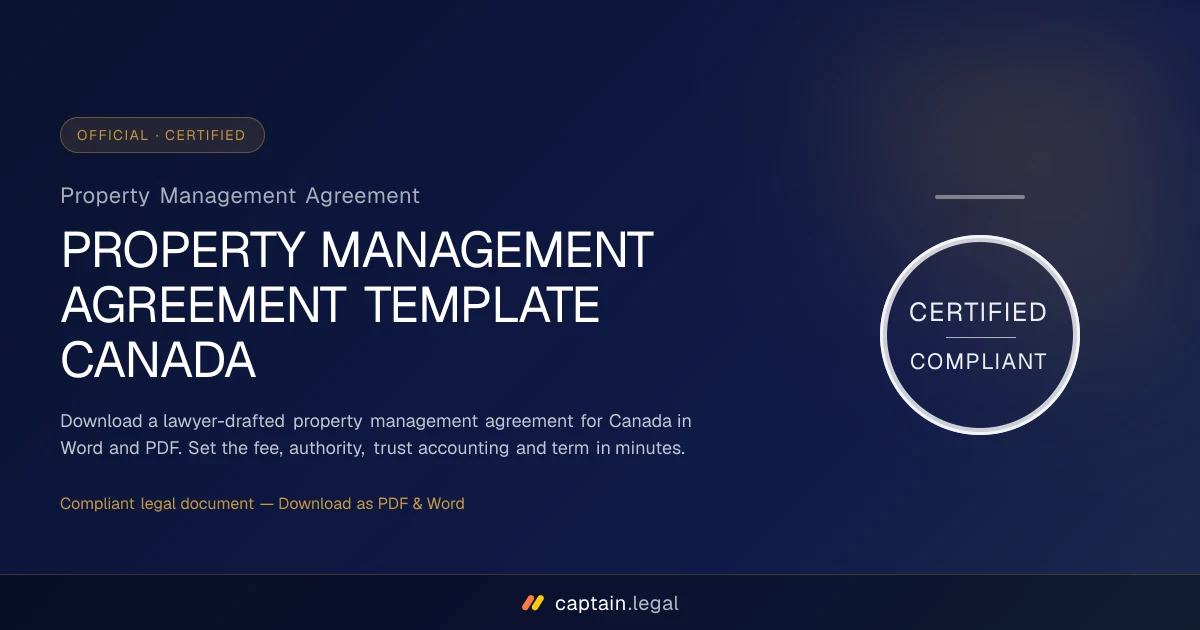 OFFICIAL · CERTIFIED

Property Management Agreement

PROPERTY MANAGEMENT AGREEMENT TEMPLATE CANADA

Download a lawyer-drafted property management agreement for Canada in Word and PDF. Set the fee, authority, trust accounting and term in minutes.

Compliant legal document — Download as PDF & Word

CERTIFIED

COMPLIANT

captain.legal